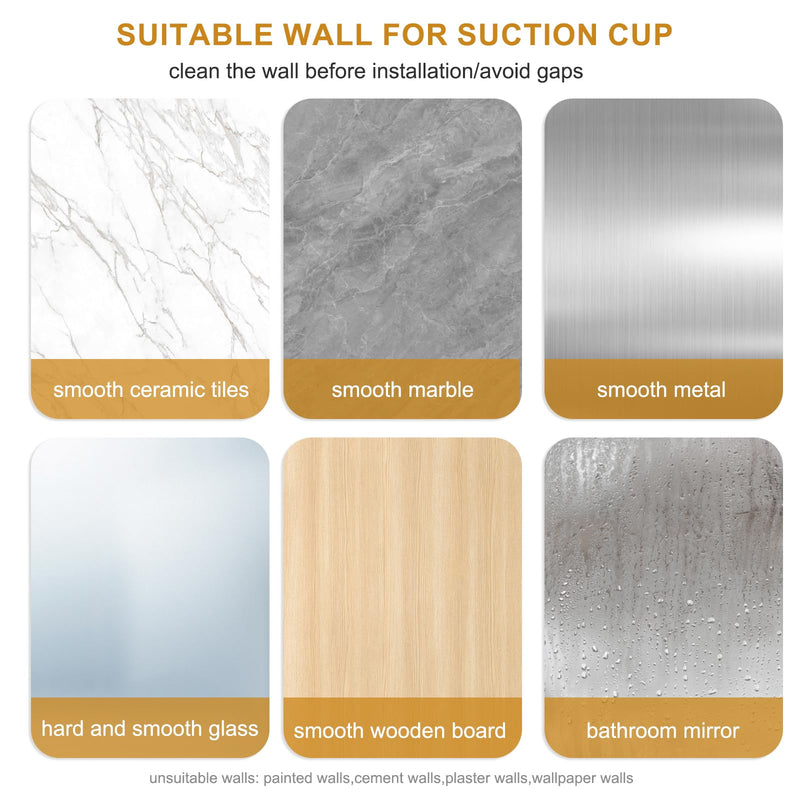 SUITABLE WALL FOR SUCTION CUP
clean the wall before installation/avoid gaps

smooth ceramic tiles

smooth marble

smooth metal

hard and smooth glass

smooth wooden board

bathroom mirror

unsuitable walls: painted walls,cement walls,plaster walls,wallpaper walls